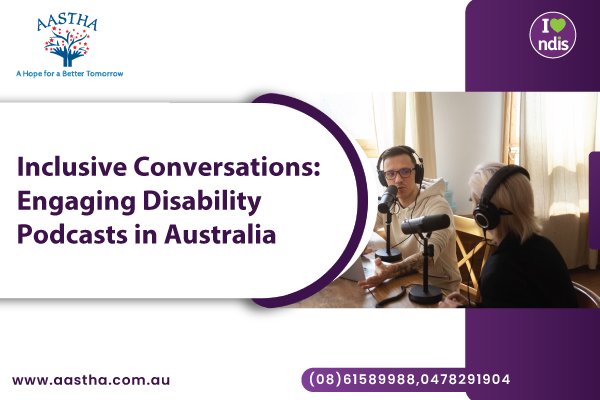 AASTHA
A Hope for a Better Tomorrow

I ndis

Inclusive Conversations: Engaging Disability Podcasts in Australia

www.aastha.com.au

(08)61589988,0478291904